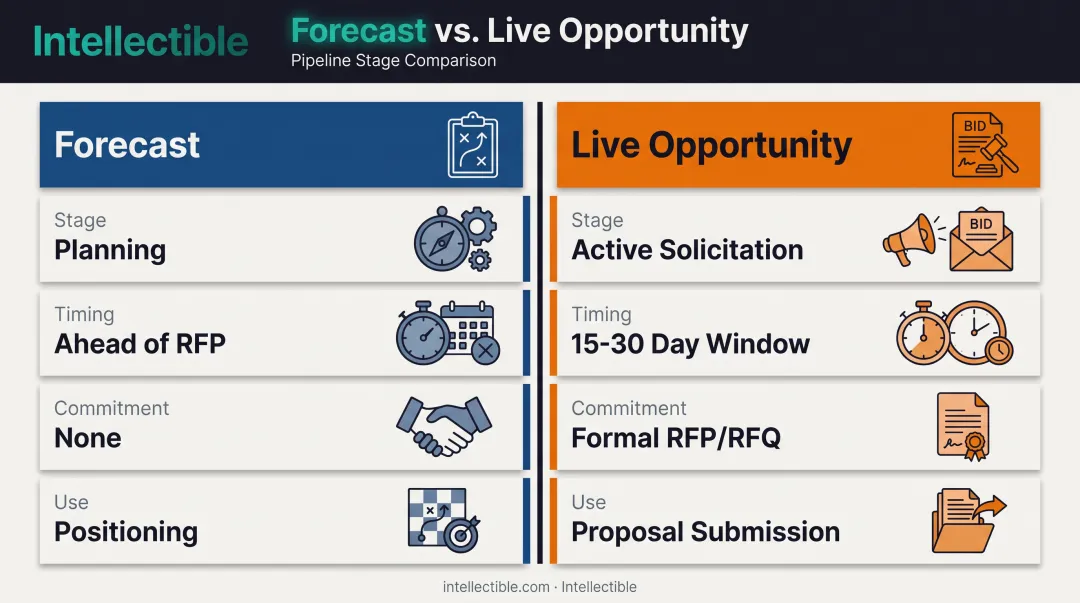 Intellectible

Forecast vs. Live Opportunity
Pipeline Stage Comparison

Forecast

Stage
Planning

Timing
Ahead of RFP

Commitment
None

Use
Positioning

Live Opportunity

BID

Stage
Active Solicitation

BID

Timing
15-30 Day Window

Commitment
Formal RFP/RFQ

Use
Proposal Submission

intellectible.com · Intellectible